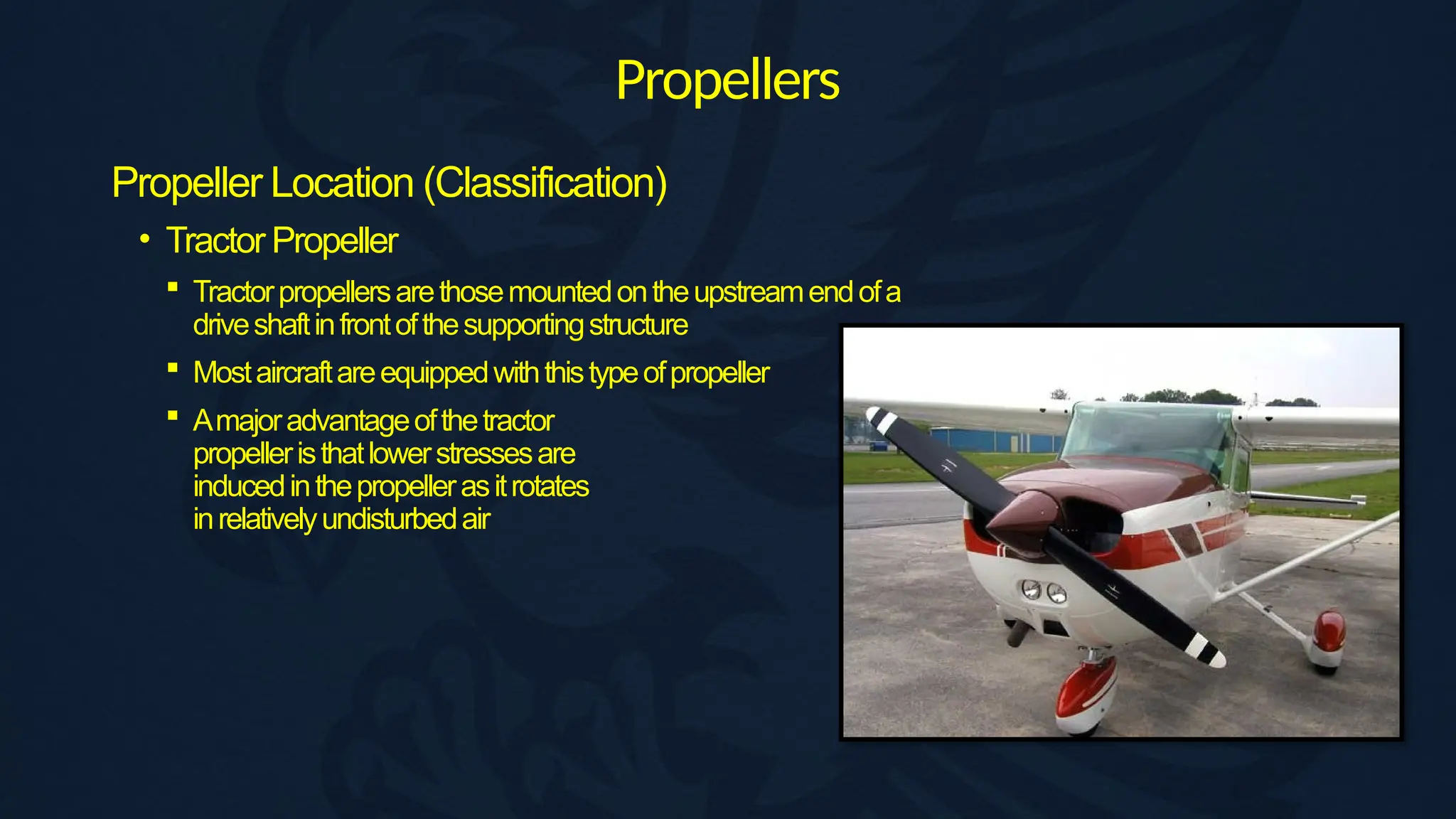 Propellers

Propeller Location (Classification)

• Tractor Propeller

▪ Tractor propellers are those mounted on the upstream end of a drive shaft in front of the supporting structure

▪ Most aircraft are equipped with this type of propeller

▪ A major advantage of the tractor propeller is that lower stresses are induced in the propeller as it rotates in relatively undisturbed air